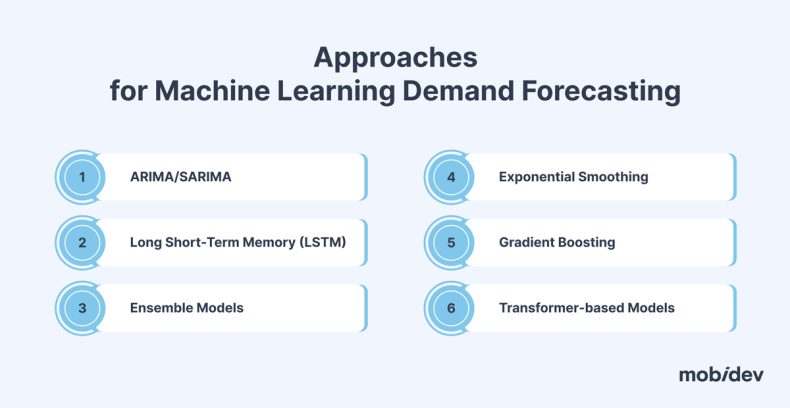 Approaches
for Machine Learning Demand Forecasting

1 ARIMA/SARIMA

2 Long Short-Term Memory (LSTM)

3 Ensemble Models

4 Exponential Smoothing

5 Gradient Boosting

6 Transformer-based Models

mobidev